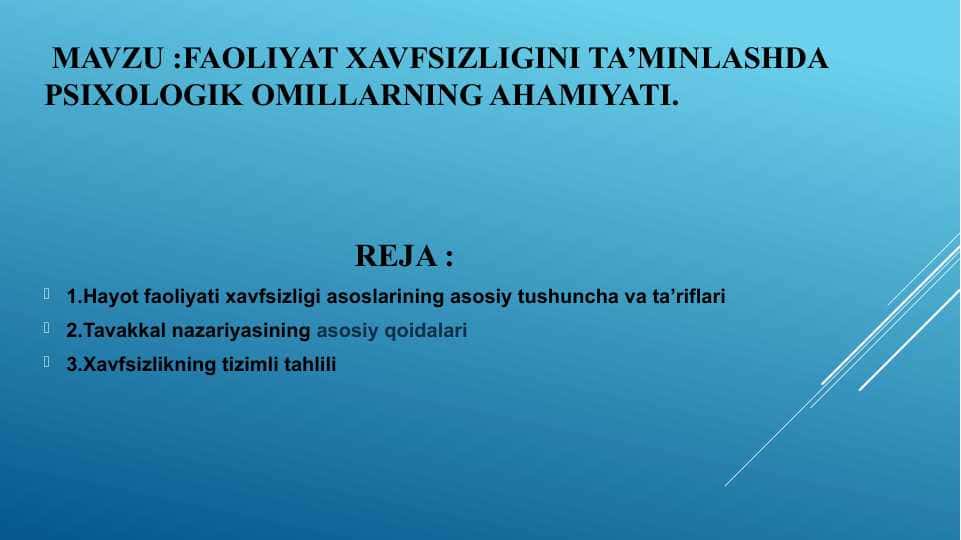 MAVZU :FAOLIYAT XAVFSIZLIGINI TA’MINLASHDA PSIXOLOGIK OMILLARNING AHAMIYATI.

REJA :

1.Hayot faoliyati xavfsizligi asoslarining asosiy tushuncha va ta’riflari

2.Tavakkal nazariyasining asosiy qoidalari

3.Xavfsizlikning tizimli tahlili